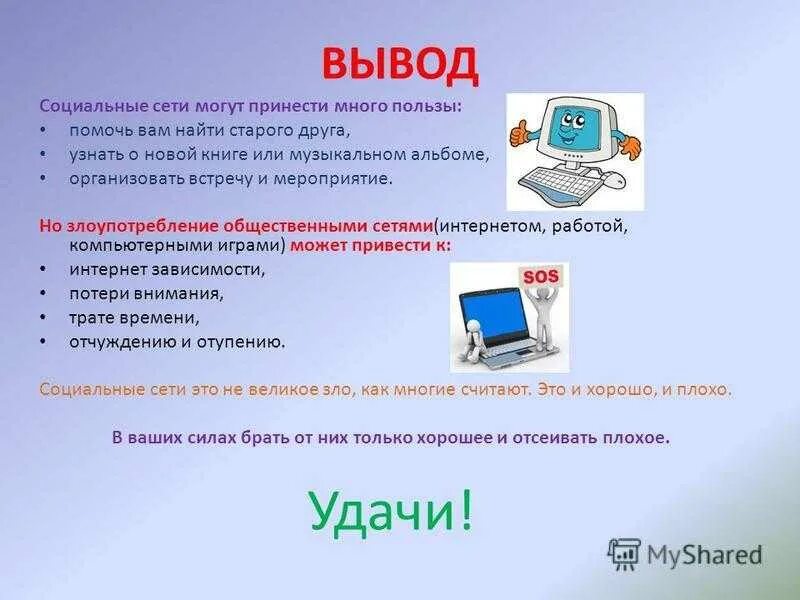 ВЫВОД

Социальные сети могут принести много пользы:
• помочь вам найти старого друга,
• узнать о новой книге или музыкальном альбоме,
• организовать встречу и мероприятие.

Но злоупотребление общественными сетями(интернетом, работой, компьютерными играми) может привести к:
• интернет зависимости,
• потери внимания,
• трате времени,
• отчуждению и отупению.

SOS

Социальные сети это не великое зло, как многие считают. Это и хорошо, и плохо.

В ваших силах брать от них только хорошее и отсеивать плохое.

Удачи!

MyShared